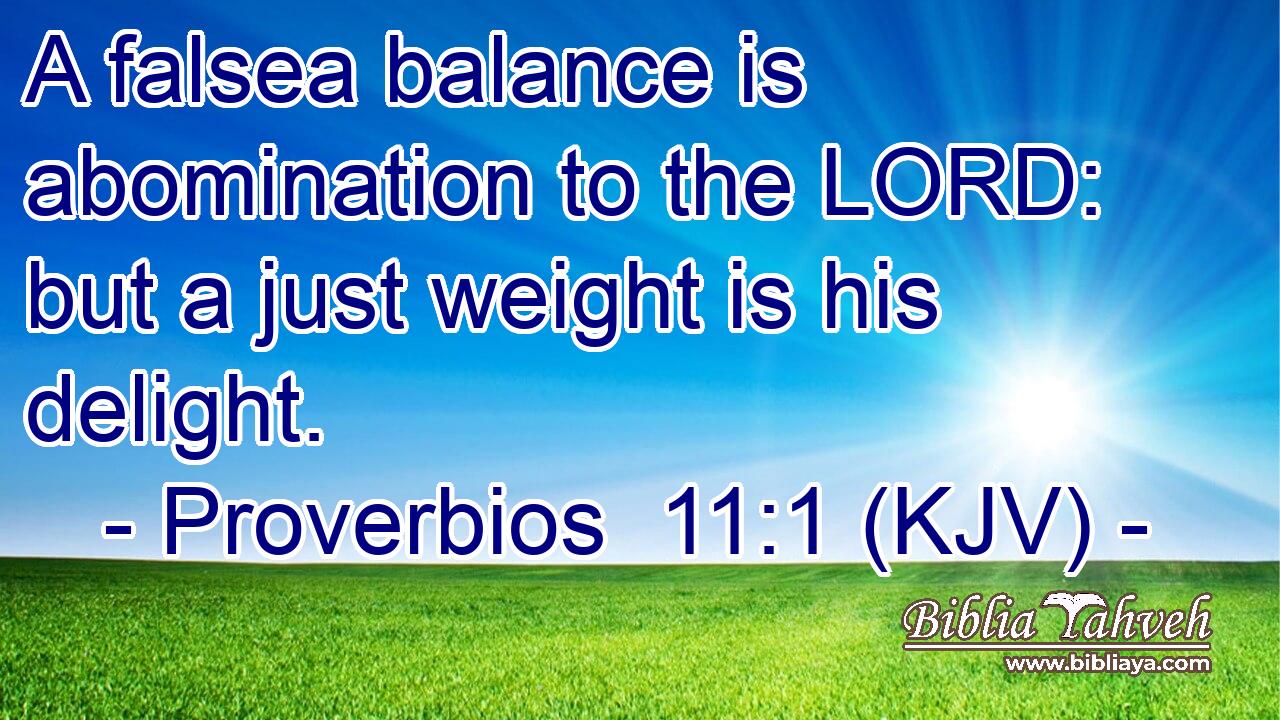 A falsea balance is abomination to the LORD: but a just weight is his delight.

- Proverbios 11:1 (KJV) -

Biblia Yahveh
www.bibliaya.com